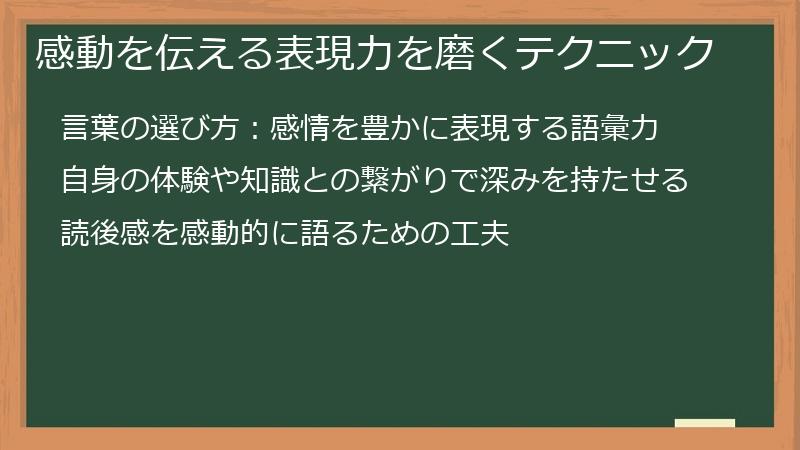 感動を伝える表現力を磨くテクニック

言葉の選び方：感情を豊かに表現する語彙力

自身の体験や知識との繋がりで深みを持たせる

読後感を感動的に語るための工夫